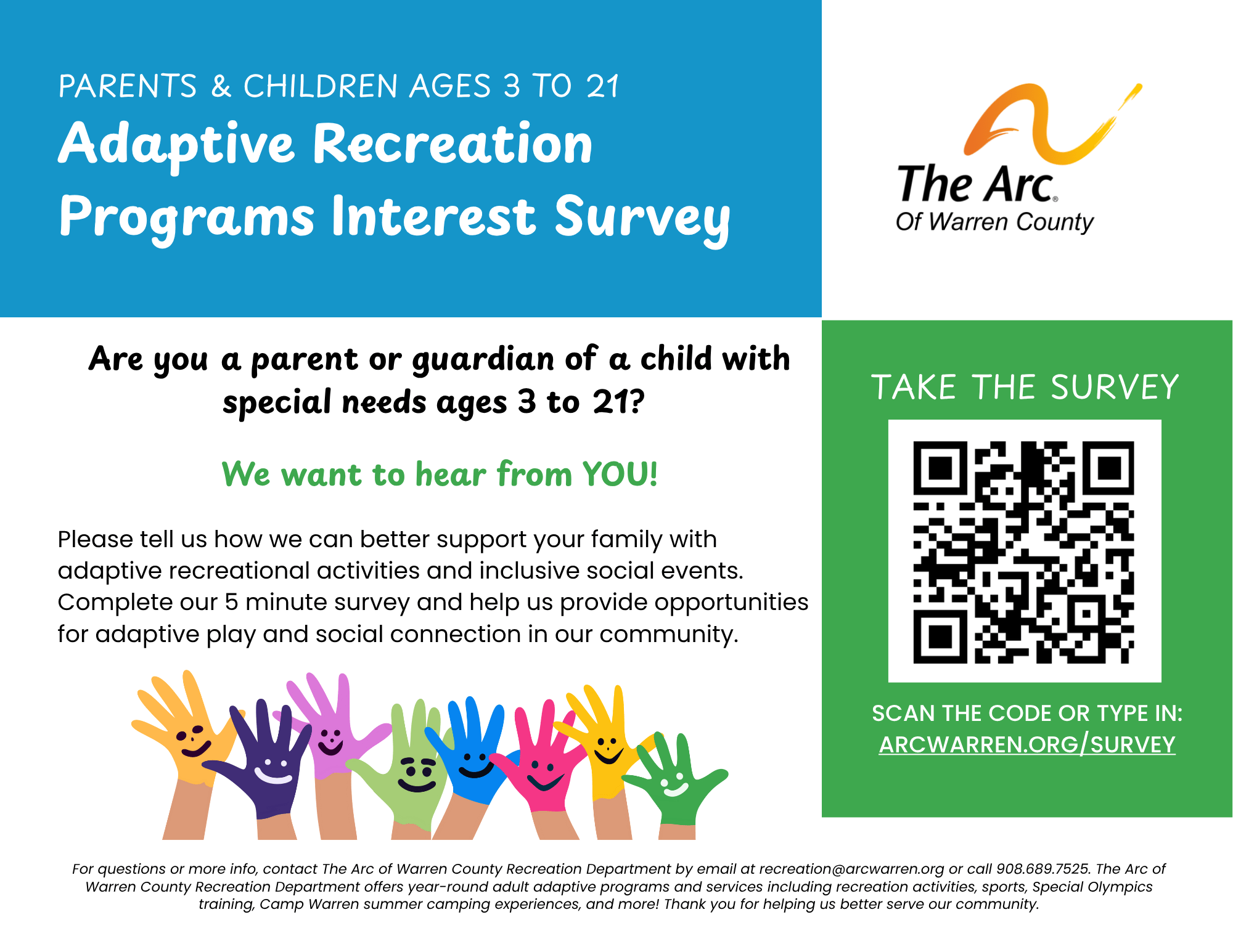 PARENTS & CHILDREN AGES 3 TO 21
Adaptive Recreation Programs Interest Survey

The Arc® Of Warren County

Are you a parent or guardian of a child with special needs ages 3 to 21?

We want to hear from YOU!

Please tell us how we can better support your family with adaptive recreational activities and inclusive social events. Complete our 5 minute survey and help us provide opportunities for adaptive play and social connection in our community.

TAKE THE SURVEY

SCAN THE CODE OR TYPE IN:
ARCWARREN.ORG/SURVEY

For questions or more info, contact The Arc of Warren County Recreation Department by email at recreation@arcwarren.org or call 908.689.7525. The Arc of Warren County Recreation Department offers year-round adult adaptive programs and services including recreation activities, sports, Special Olympics training, Camp Warren summer camping experiences, and more! Thank you for helping us better serve our community.